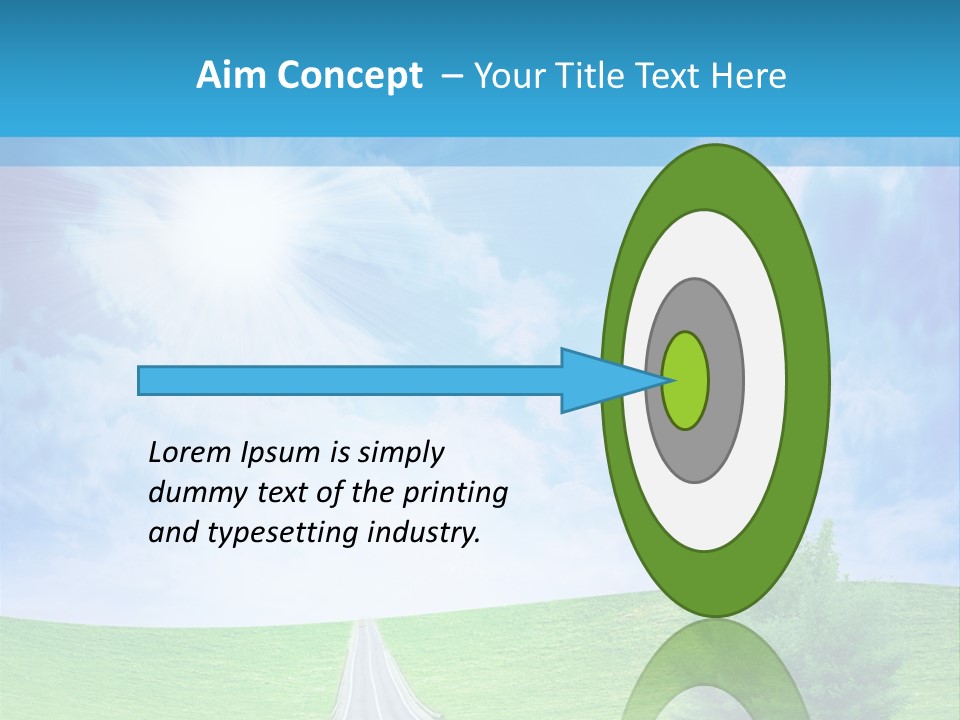 Aim Concept – Your Title Text Here

Lorem Ipsum is simply dummy text of the printing and typesetting industry.